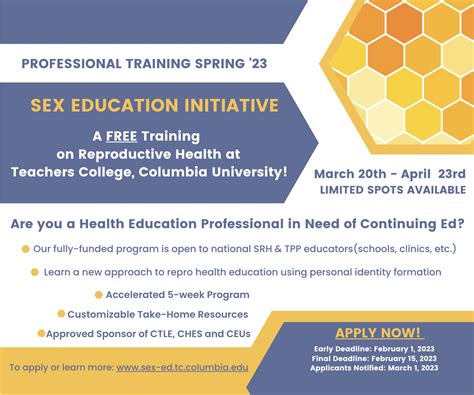 PROFESSIONAL TRAINING SPRING '23

SEX EDUCATION INITIATIVE

A FREE Training on Reproductive Health at Teachers College, Columbia University!

March 20th - April 23rd
LIMITED SPOTS AVAILABLE

Are you a Health Education Professional in Need of Continuing Ed?

Our fully-funded program is open to national SRH & TPP educators(schools, clinics, etc.)

Learn a new approach to repro health education using personal identity formation

Accelerated 5-week Program

Customizable Take-Home Resources

Approved Sponsor of CTLE, CHES and CEUs

To apply or learn more: www.sex-ed.tc.columbia.edu

APPLY NOW!
Early Deadline: February 1, 2023
Final Deadline: February 15, 2023
Applicants Notified: March 1, 2023